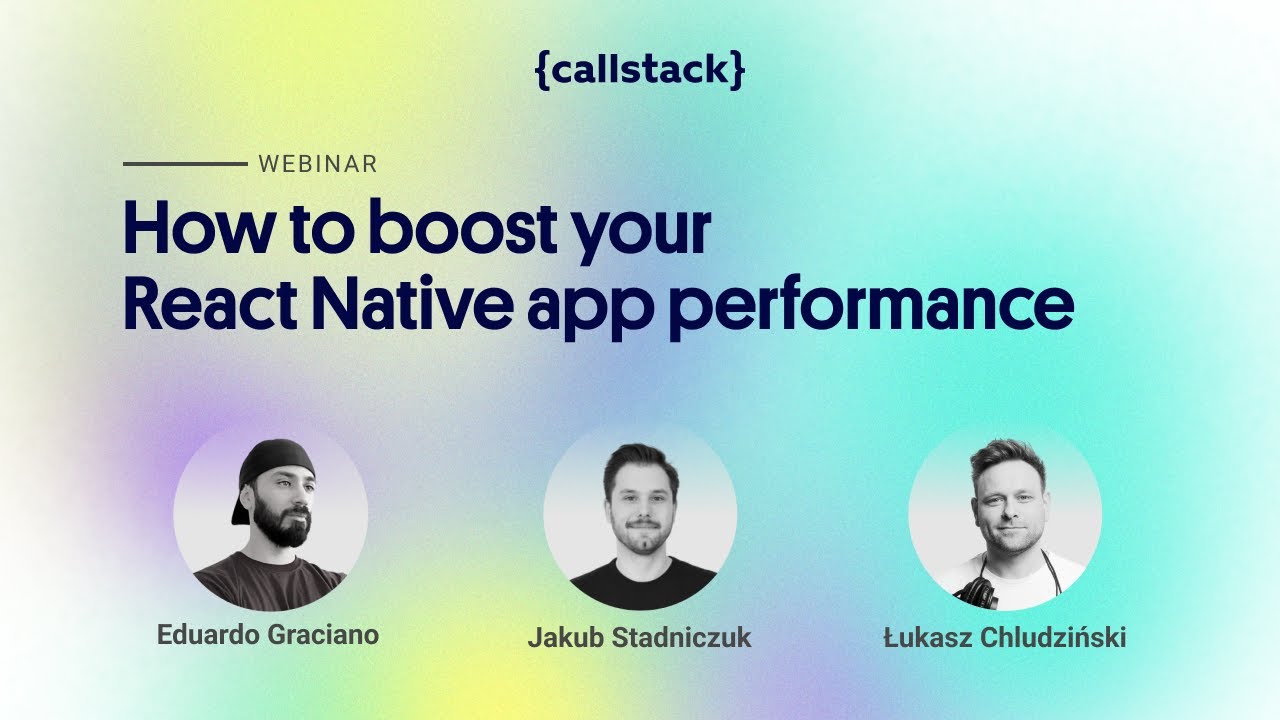 {callstack}

WEBINAR

How to boost your React Native app performance

Eduardo Graciano

Jakub Stadniczuk

Łukasz Chludziński